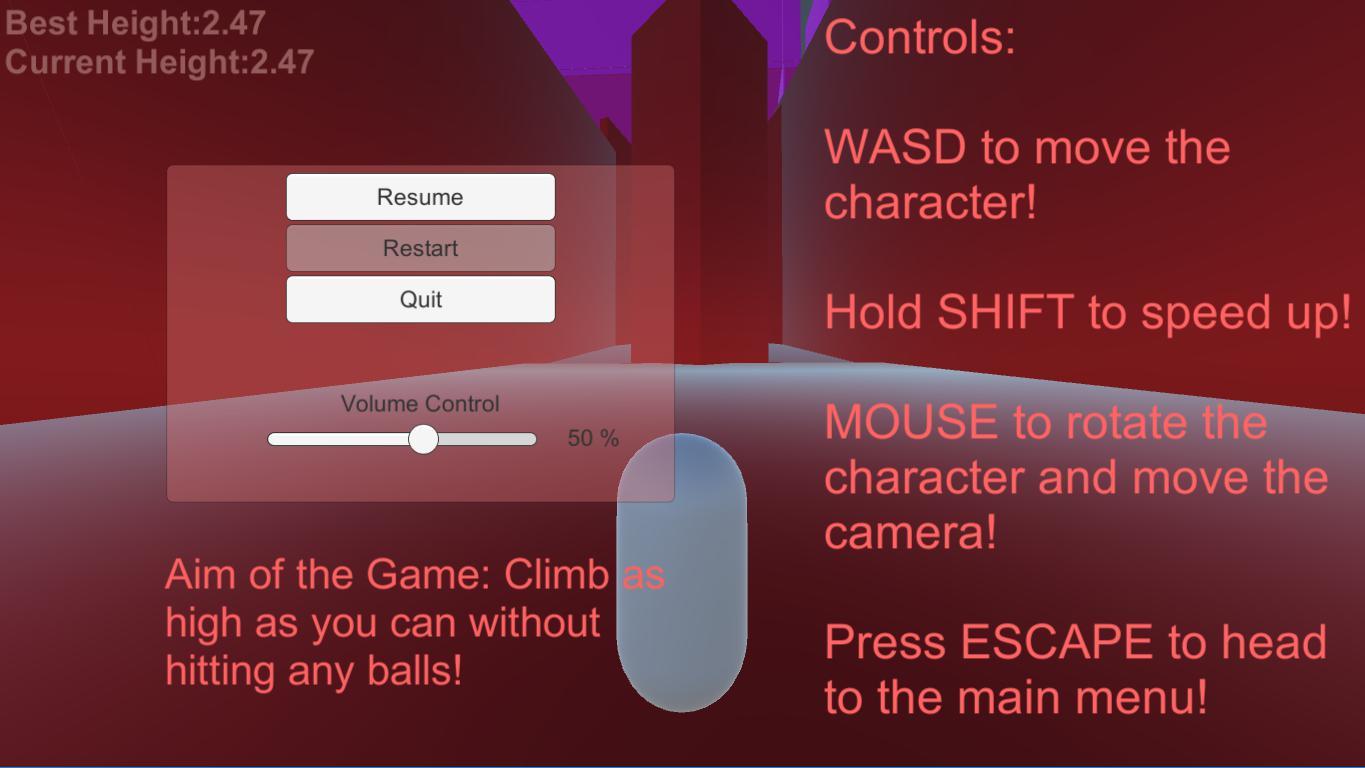 Best Height:2.47
Current Height:2.47

Resume
Restart
Quit

Volume Control
50 %

Aim of the Game: Climb as high as you can without hitting any balls!

Controls:

WASD to move the character!

Hold SHIFT to speed up!

MOUSE to rotate the character and move the camera!

Press ESCAPE to head to the main menu!